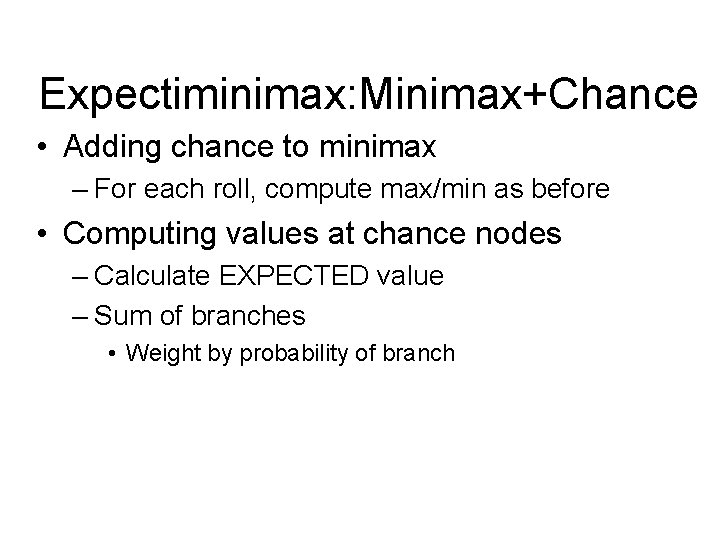 Expectiminimax:Minimax+Chance

• Adding chance to minimax
– For each roll, compute max/min as before

• Computing values at chance nodes
– Calculate EXPECTED value
– Sum of branches
• Weight by probability of branch